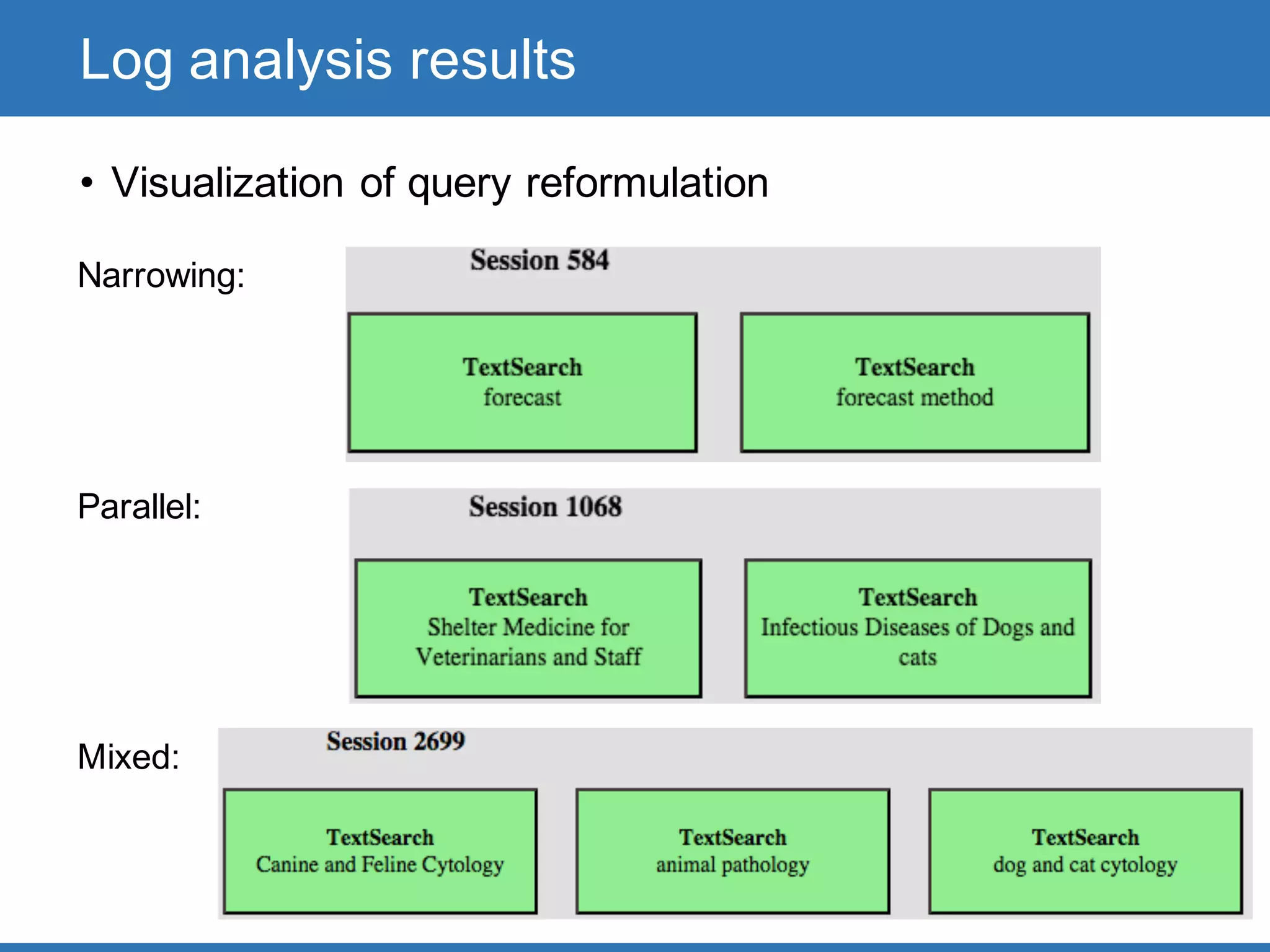 Log analysis results

• Visualization of query reformulation

Narrowing:

Session 584

TextSearch
forecast

TextSearch
forecast method

Parallel:

Session 1068

TextSearch
Shelter Medicine for Veterinarians and Staff

TextSearch
Infectious Diseases of Dogs and cats

Mixed:

Session 2699

TextSearch
Canine and Feline Cytology

TextSearch
animal pathology

TextSearch
dog and cat cytology